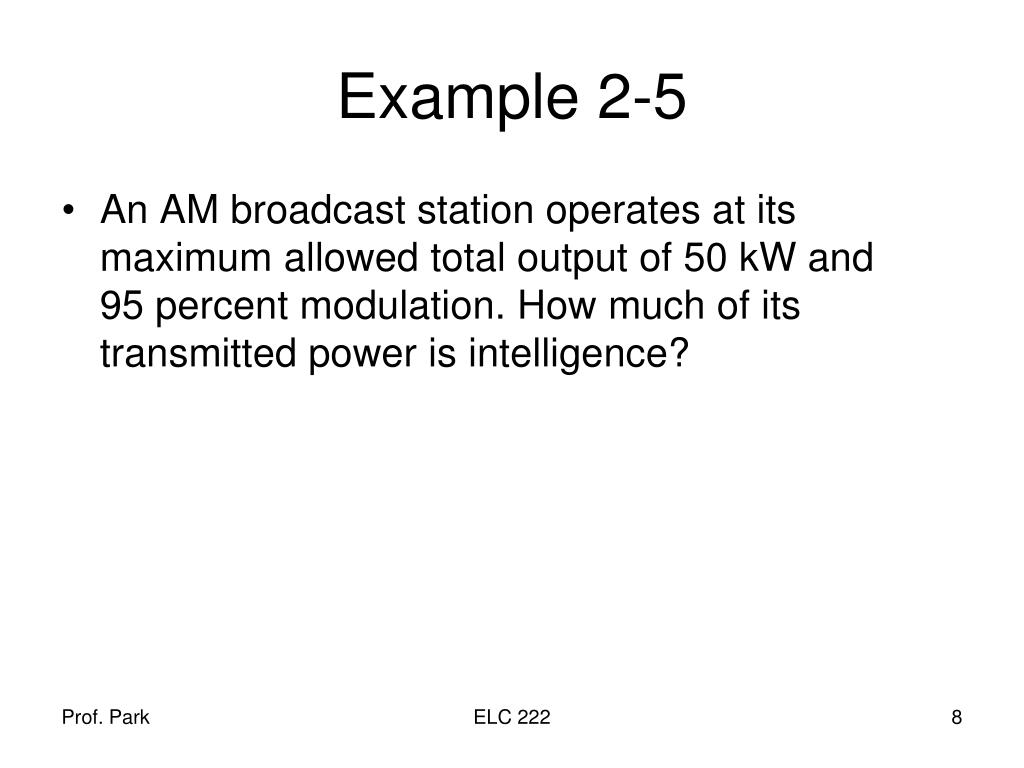 Example 2-5

• An AM broadcast station operates at its maximum allowed total output of 50 kW and 95 percent modulation. How much of its transmitted power is intelligence?

Prof. Park

ELC 222

8